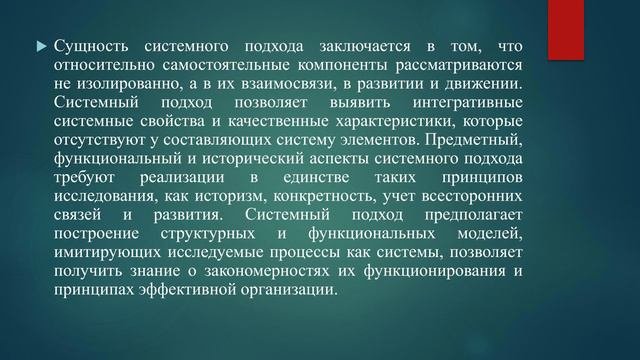 Сущность системного подхода заключается в том, что относительно самостоятельные компоненты рассматриваются не изолированно, а в их взаимосвязи, в развитии и движении. Системный подход позволяет выявить интегративные системные свойства и качественные характеристики, которые отсутствуют у составляющих систему элементов. Предметный, функциональный и исторический аспекты системного подхода требуют реализации в единстве таких принципов исследования, как историзм, конкретность, учет всесторонних связей и развития. Системный подход предполагает построение структурных и функциональных моделей, имитирующих исследуемые процессы как системы, позволяет получить знание о закономерностях их функционирования и принципах эффективной организации.